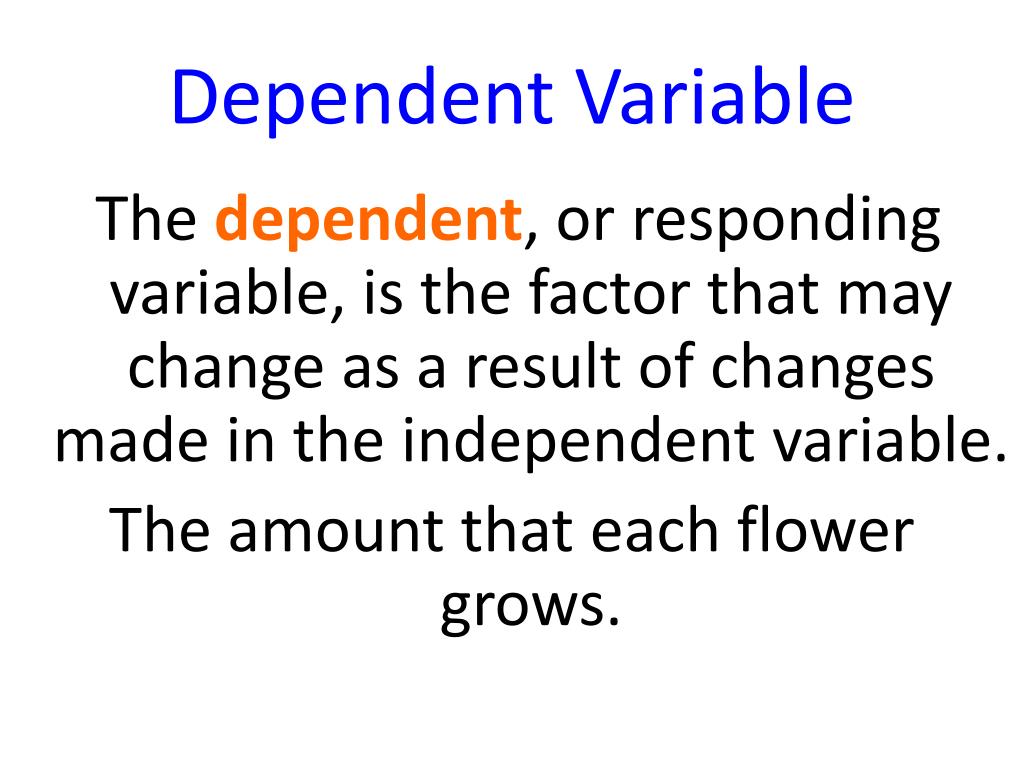 Dependent Variable

The dependent, or responding variable, is the factor that may change as a result of changes made in the independent variable.

The amount that each flower grows.